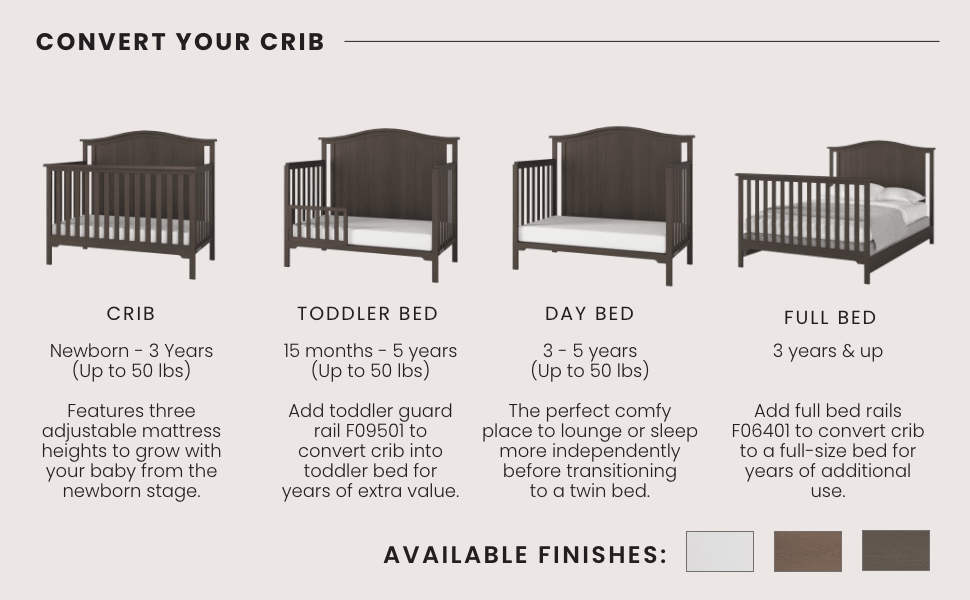 CONVERT YOUR CRIB

CRIB

Newborn - 3 Years (Up to 50 lbs)

Features three adjustable mattress heights to grow with your baby from the newborn stage.

TODDLER BED

15 months - 5 years (Up to 50 lbs)

Add toddler guard rail F09501 to convert crib into toddler bed for years of extra value.

DAY BED

3 - 5 years (Up to 50 lbs)

The perfect comfy place to lounge or sleep more independently before transitioning to a twin bed.

FULL BED

3 years & up

Add full bed rails F06401 to convert crib to a full-size bed for years of additional use.

AVAILABLE FINISHES: